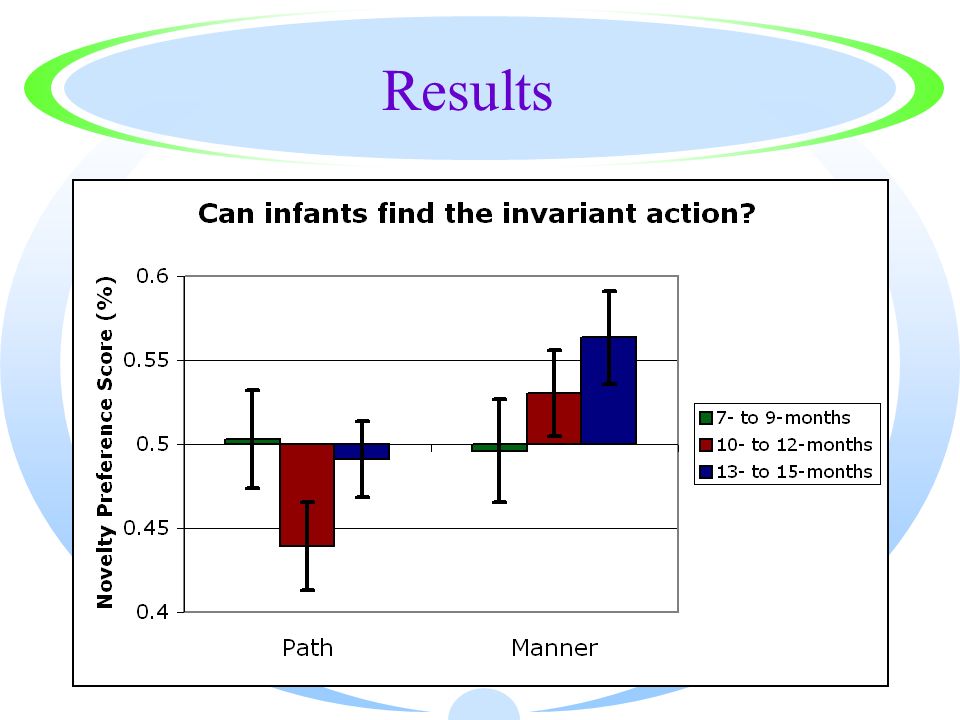 Results

Can infants find the invariant action?

Novelty Preference Score (%)

0.6
0.55
0.5
0.45
0.4

Path
Manner

7- to 9-months
10- to 12-months
13- to 15-months